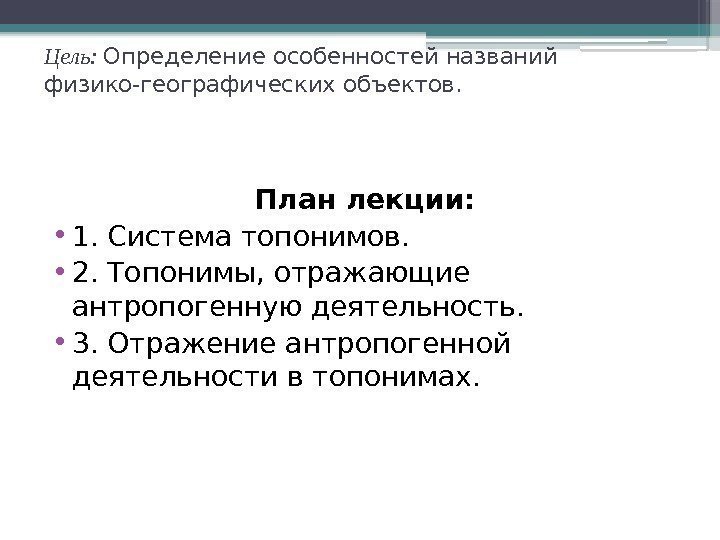 Цель: Определение особенностей названий физико-географических объектов.

План лекции:

• 1. Система топонимов.
• 2. Топонимы, отражающие антропогенную деятельность.
• 3. Отражение антропогенной деятельности в топонимах.